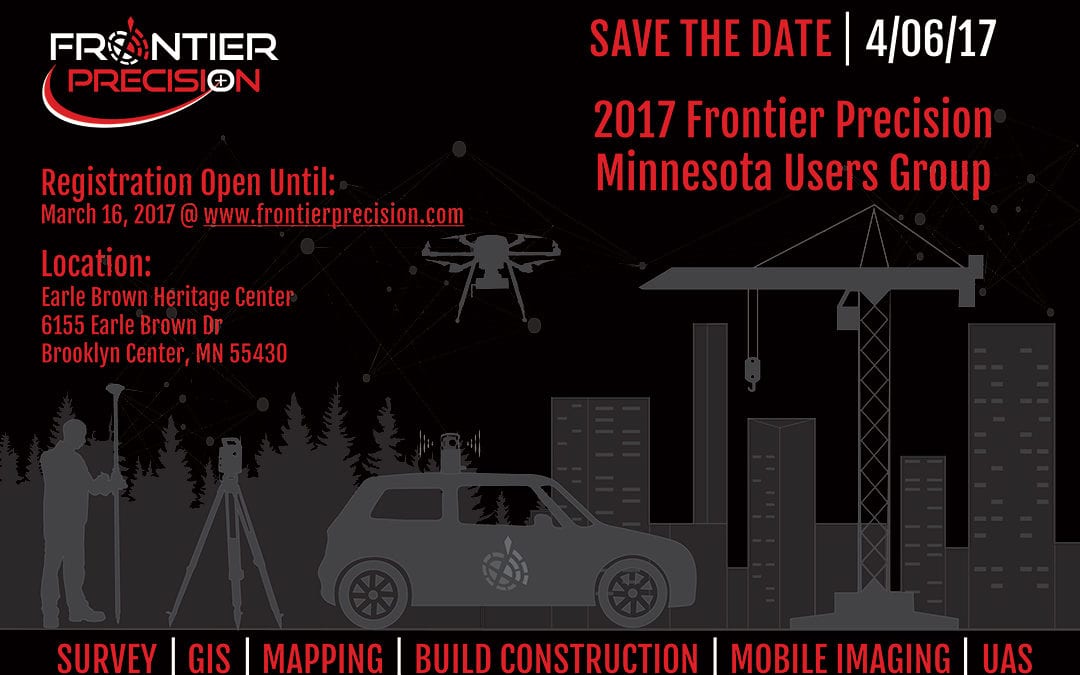 FRONTIER PRECISION

SAVE THE DATE | 4/06/17

2017 Frontier Precision Minnesota Users Group

Registration Open Until:
March 16, 2017 @ www.frontierprecision.com

Location:
Earle Brown Heritage Center
6155 Earle Brown Dr
Brooklyn Center, MN 55430

SURVEY | GIS | MAPPING | BUILD CONSTRUCTION | MOBILE IMAGING | UAS